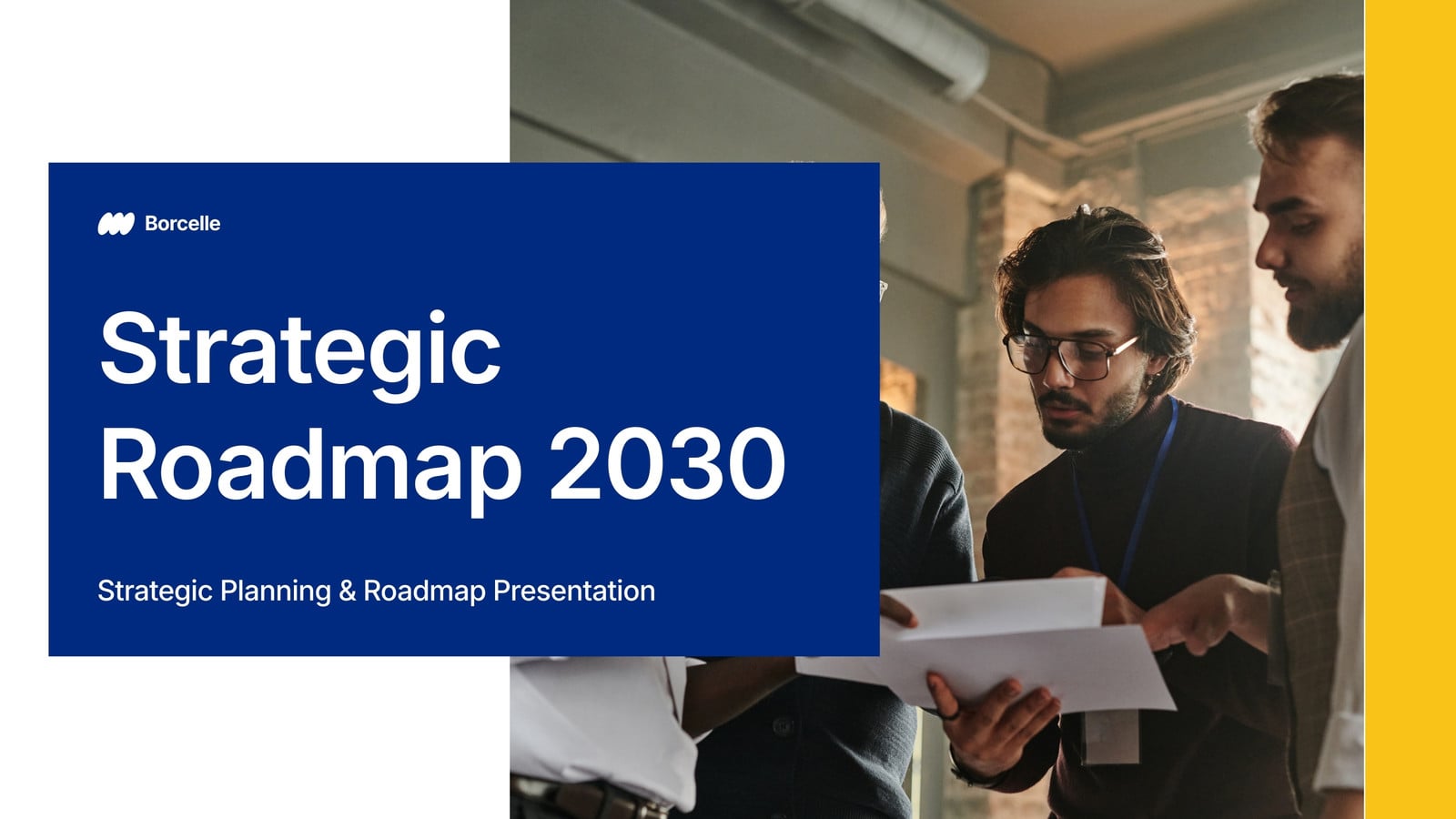 Borcelle

Strategic Roadmap 2030

Strategic Planning & Roadmap Presentation